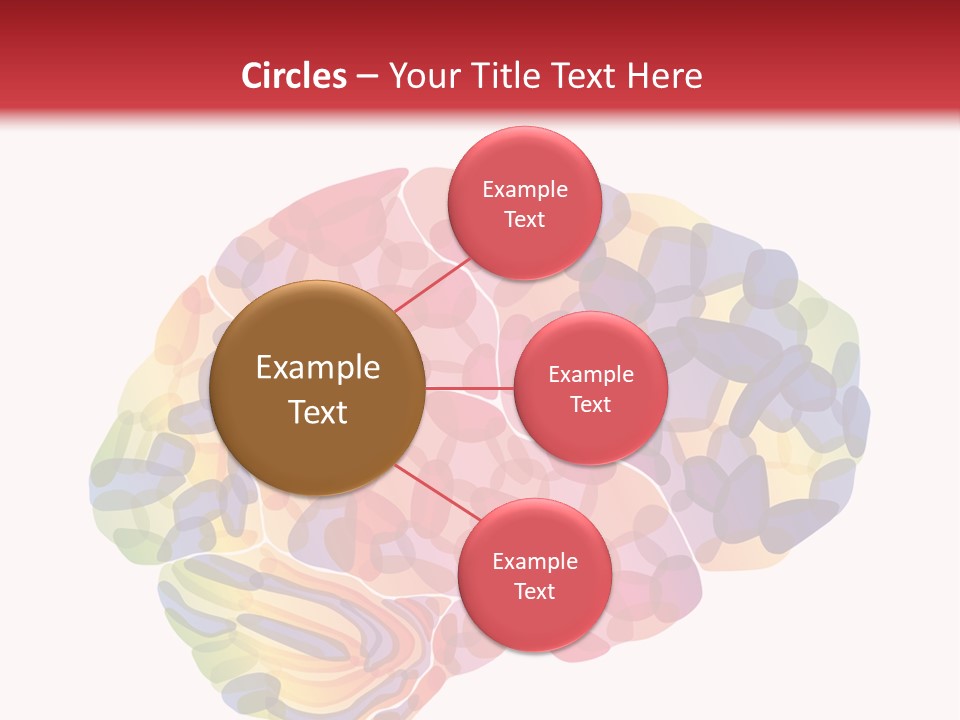 Circles – Your Title Text Here

Example Text

Example Text

Example Text

Example Text